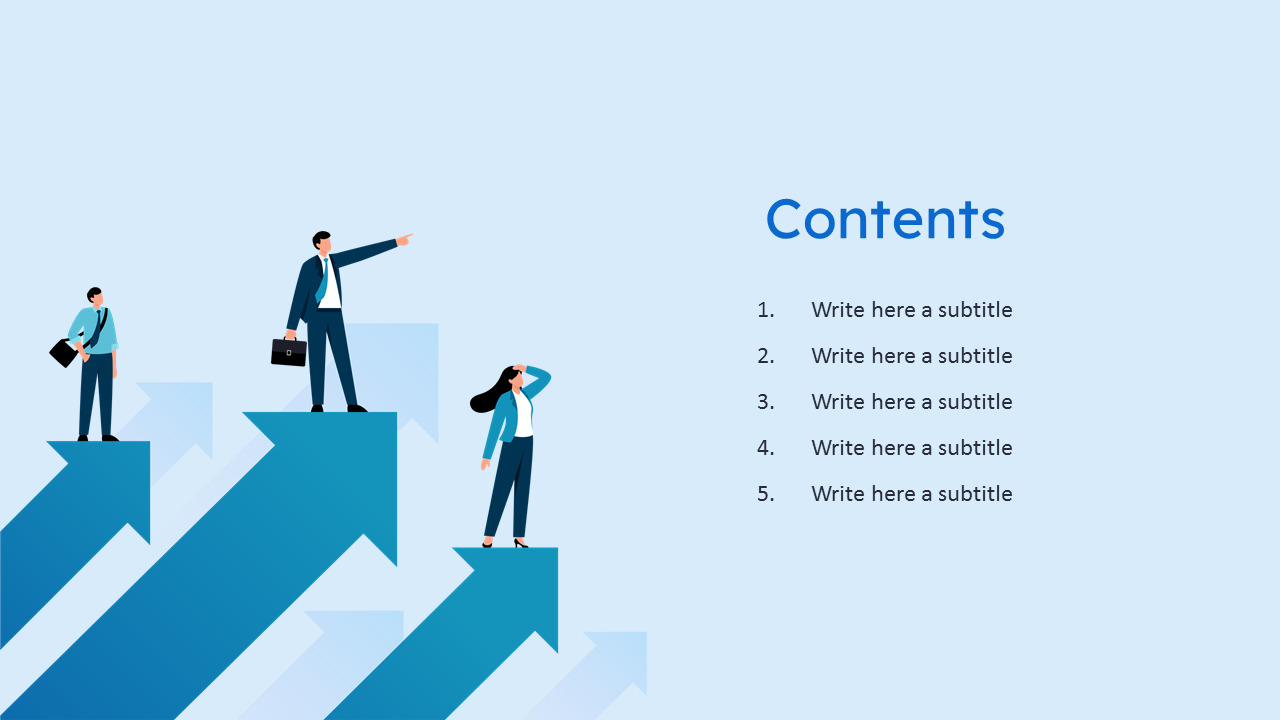 Contents

1. Write here a subtitle
2. Write here a subtitle
3. Write here a subtitle
4. Write here a subtitle
5. Write here a subtitle